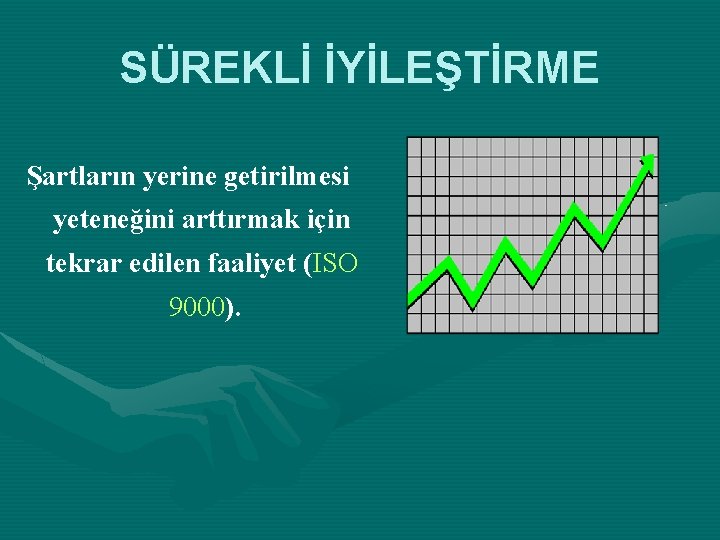 SÜREKLİ İYİLEŞTİRME

Şartların yerine getirilmesi yeteneğini arttırmak için tekrar edilen faaliyet (ISO 9000).